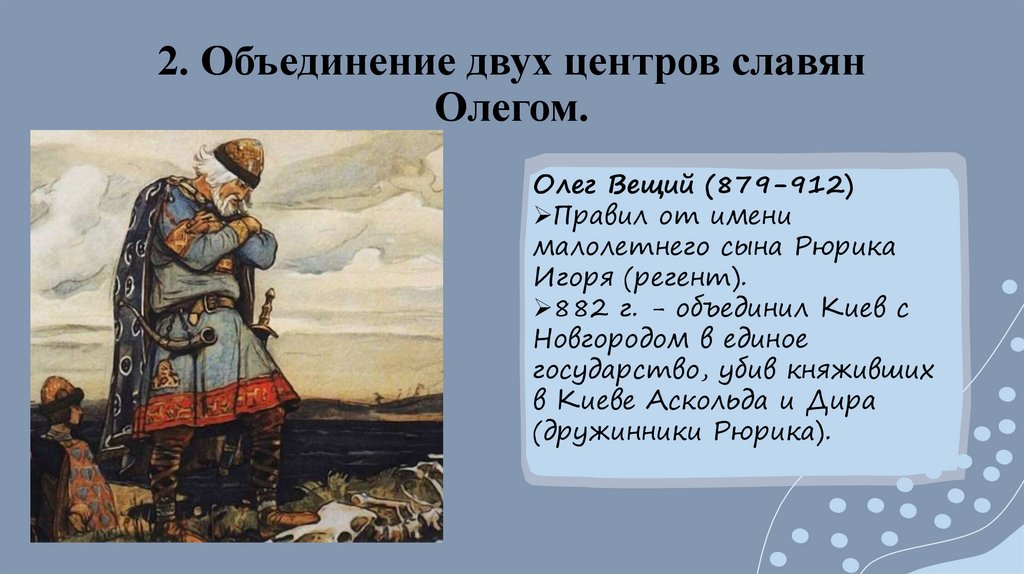 2. Объединение двух центров славян Олегом.

Олег Вещий (879-912)
➢Правил от имени малолетнего сына Рюрика Игоря (регент).
➢882 г. - объединил Киев с Новгородом в единое государство, убив княживших в Киеве Аскольда и Дира (дружинники Рюрика).